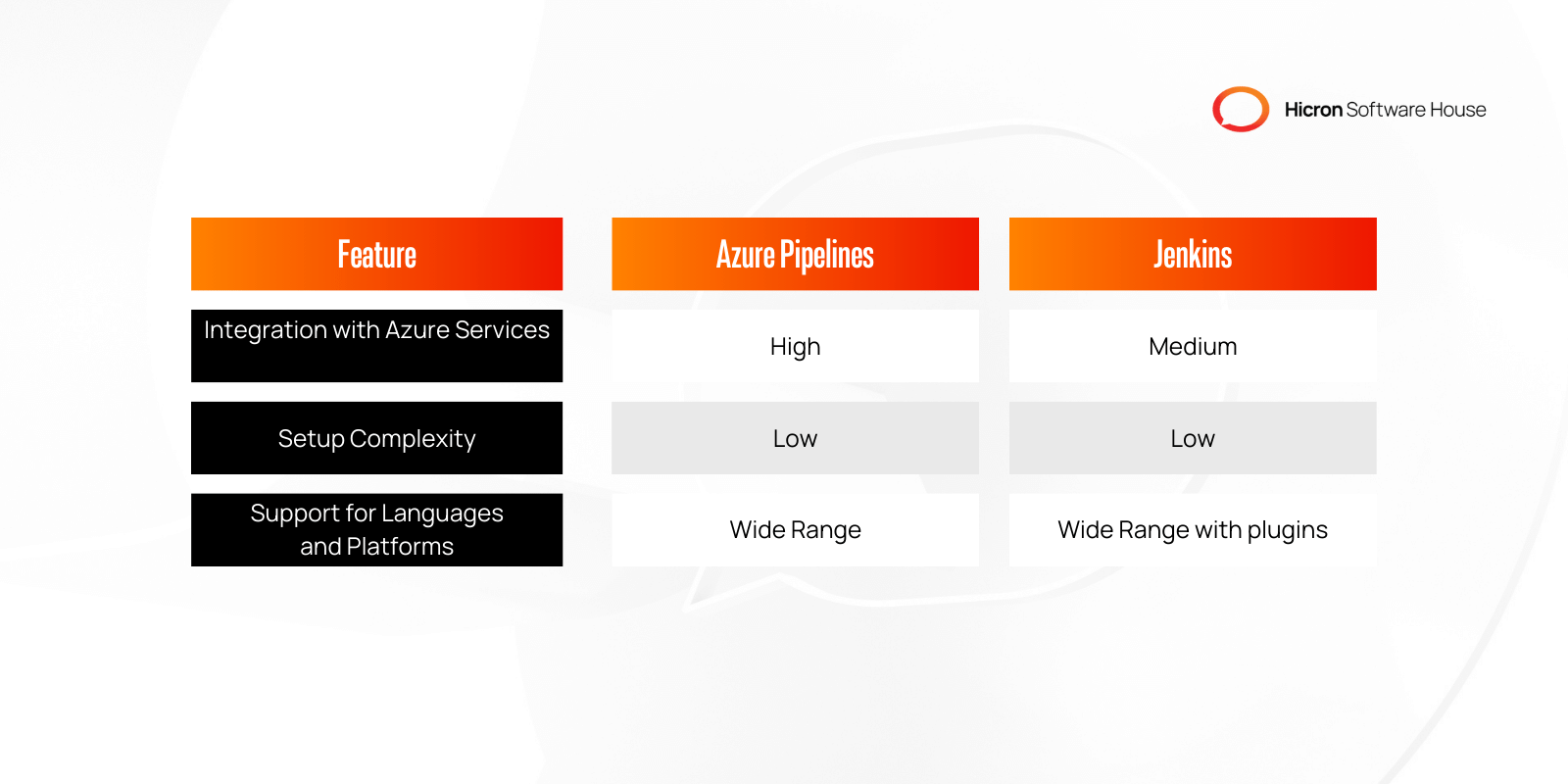 Hicron Software House

| Feature | Azure Pipelines | Jenkins |
|---|---|---|
| Integration with Azure Services | High | Medium |
| Setup Complexity | Low | Low |
| Support for Languages and Platforms | Wide Range | Wide Range with plugins |